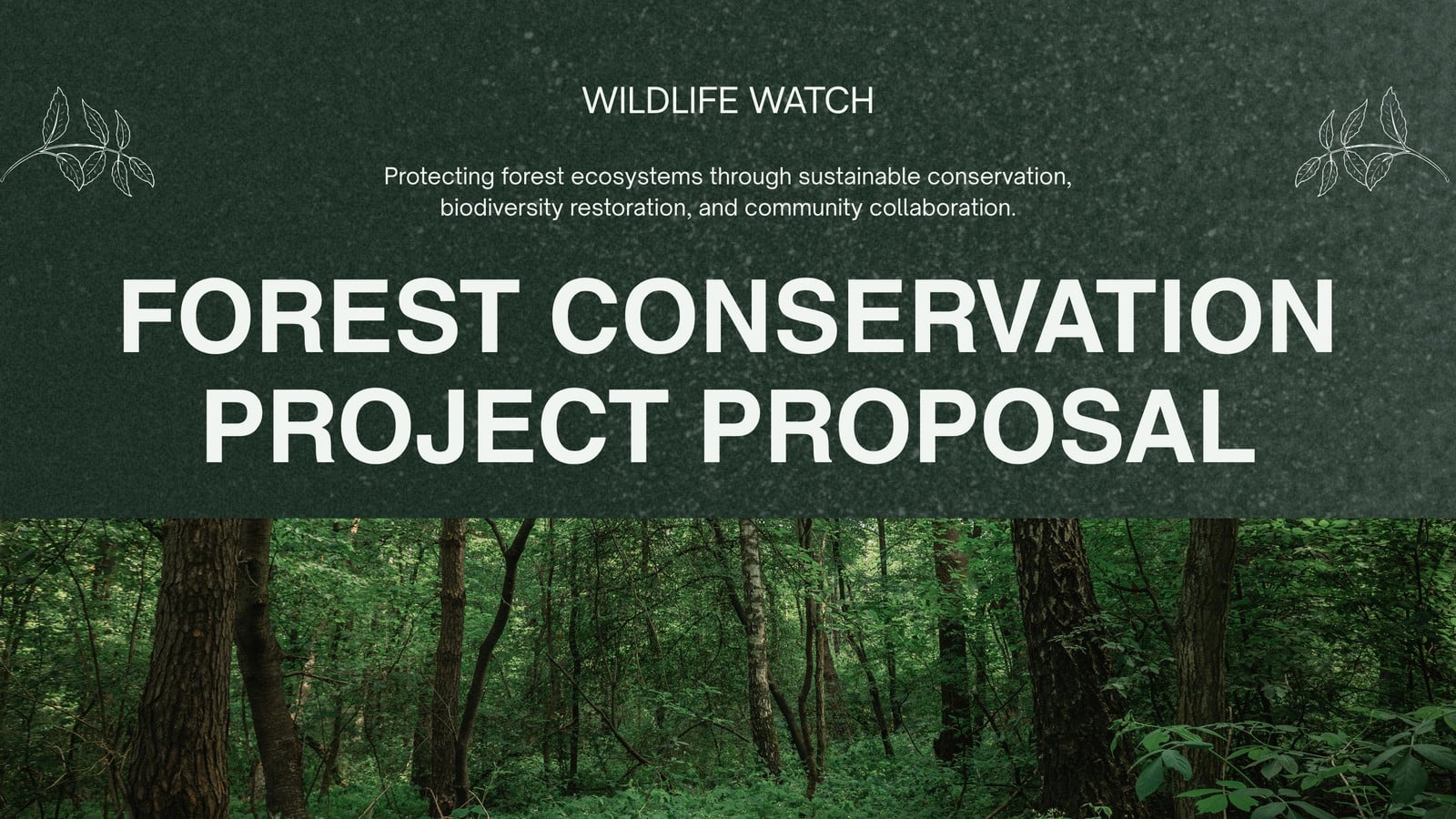 WILDLIFE WATCH

Protecting forest ecosystems through sustainable conservation, biodiversity restoration, and community collaboration.

FOREST CONSERVATION PROJECT PROPOSAL